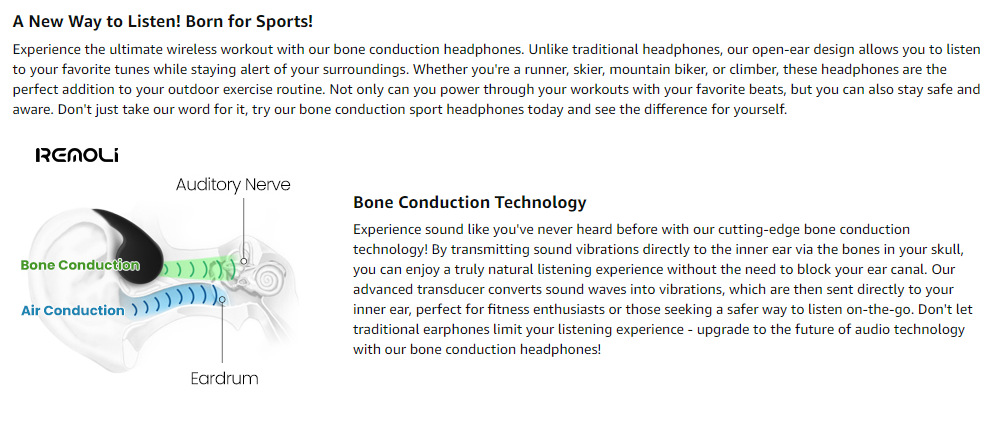 A New Way to Listen! Born for Sports!

Experience the ultimate wireless workout with our bone conduction headphones. Unlike traditional headphones, our open-ear design allows you to listen to your favorite tunes while staying alert of your surroundings. Whether you're a runner, skier, mountain biker, or climber, these headphones are the perfect addition to your outdoor exercise routine. Not only can you power through your workouts with your favorite beats, but you can also stay safe and aware. Don't just take our word for it, try our bone conduction sport headphones today and see the difference for yourself.

REMOLi

Auditory Nerve

Bone Conduction

Air Conduction

Eardrum

Bone Conduction Technology

Experience sound like you've never heard before with our cutting-edge bone conduction technology! By transmitting sound vibrations directly to the inner ear via the bones in your skull, you can enjoy a truly natural listening experience without the need to block your ear canal. Our advanced transducer converts sound waves into vibrations, which are then sent directly to your inner ear, perfect for fitness enthusiasts or those seeking a safer way to listen on-the-go. Don't let traditional earphones limit your listening experience - upgrade to the future of audio technology with our bone conduction headphones!